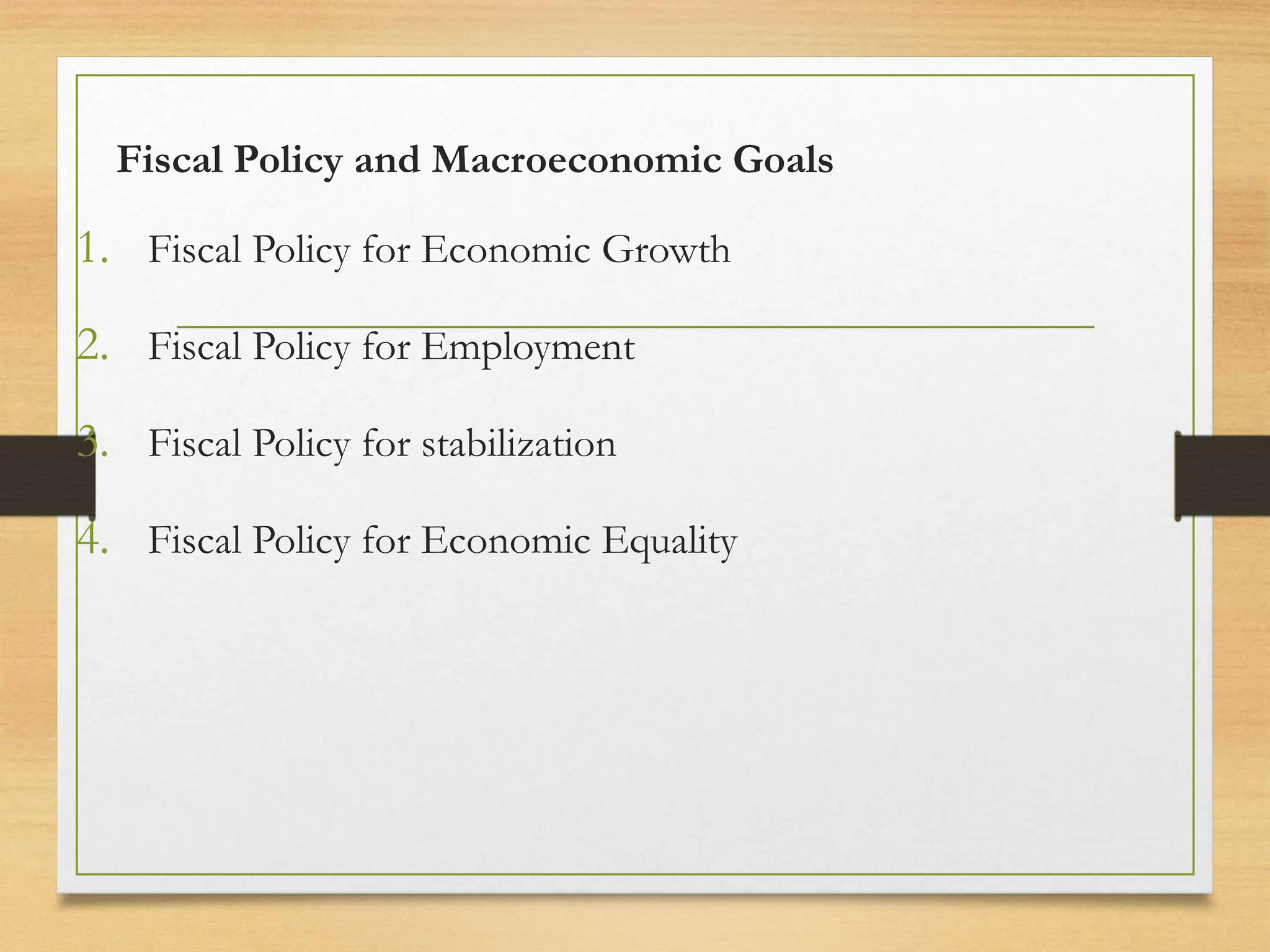 Fiscal Policy and Macroeconomic Goals

1. Fiscal Policy for Economic Growth

2. Fiscal Policy for Employment

3. Fiscal Policy for stabilization

4. Fiscal Policy for Economic Equality